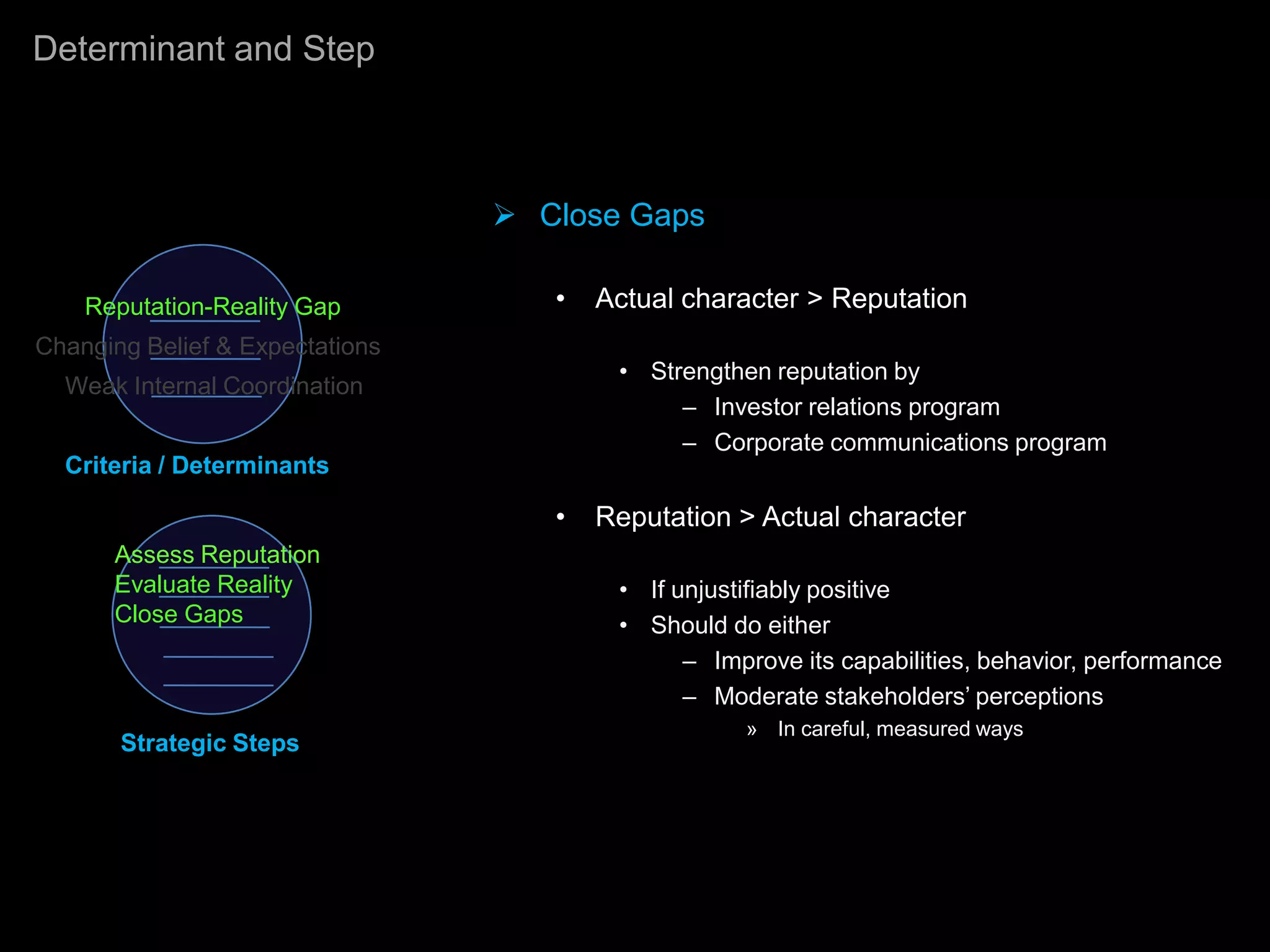 Determinant and Step

Reputation-Reality Gap
Changing Belief & Expectations
Weak Internal Coordination

Criteria / Determinants

Assess Reputation
Evaluate Reality
Close Gaps

Strategic Steps

➢ Close Gaps

• Actual character > Reputation

• Strengthen reputation by
– Investor relations program
– Corporate communications program

• Reputation > Actual character

• If unjustifiably positive
• Should do either
– Improve its capabilities, behavior, performance
– Moderate stakeholders' perceptions
» In careful, measured ways